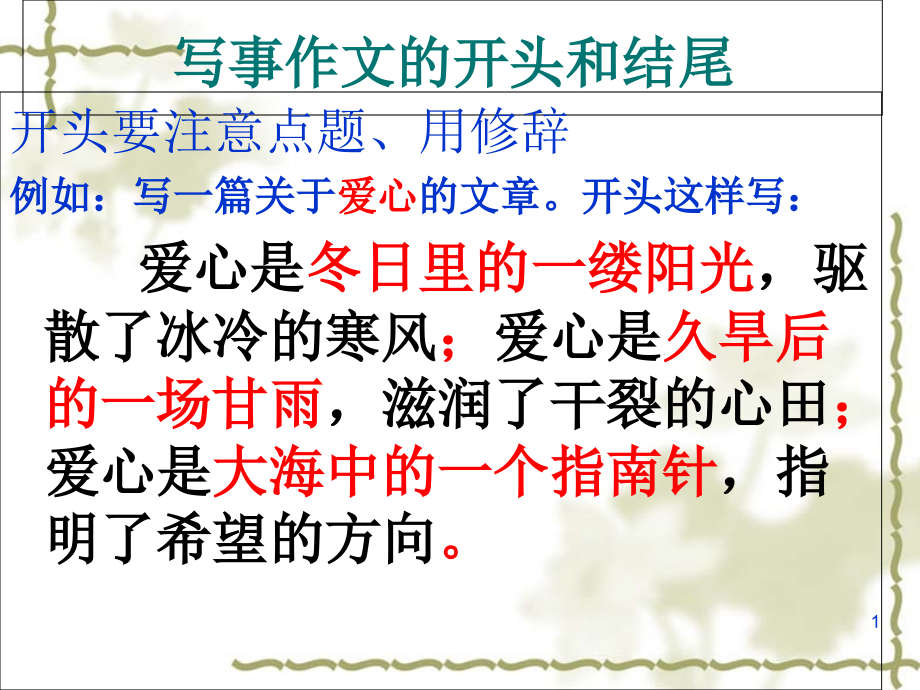 写事作文的开头和结尾

开头要注意点题、用修辞

例如：写一篇关于爱心的文章。开头这样写：

爱心是冬日里的一缕阳光，驱散了冰冷的寒风；爱心是久旱后的一场甘雨，滋润了干裂的心田；爱心是大海中的一个指南针，指明了希望的方向。

1